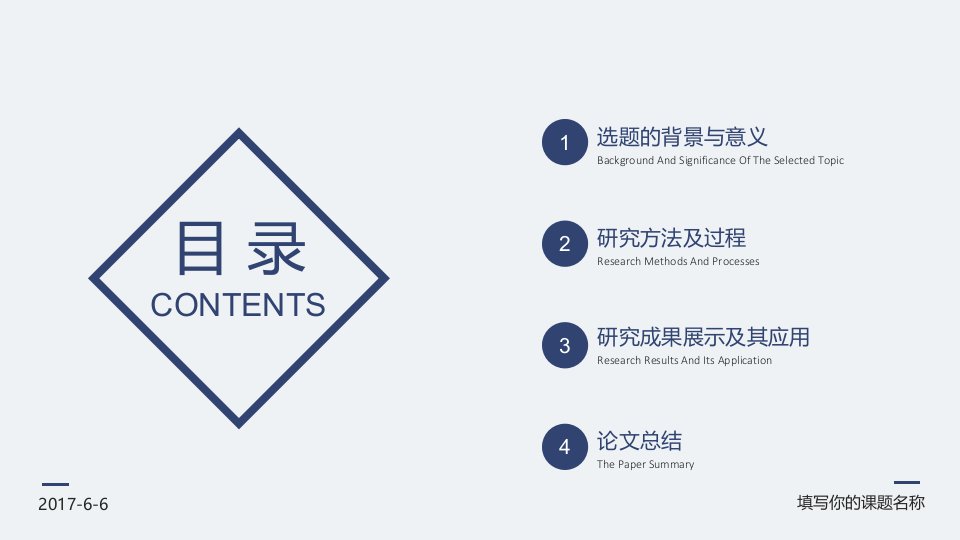 目 录
CONTENTS

1
选题的背景与意义
Background And Significance Of The Selected Topic

2
研究方法及过程
Research Methods And Processes

3
研究成果展示及其应用
Research Results And Its Application

4
论文总结
The Paper Summary

2017-6-6

填写你的课题名称